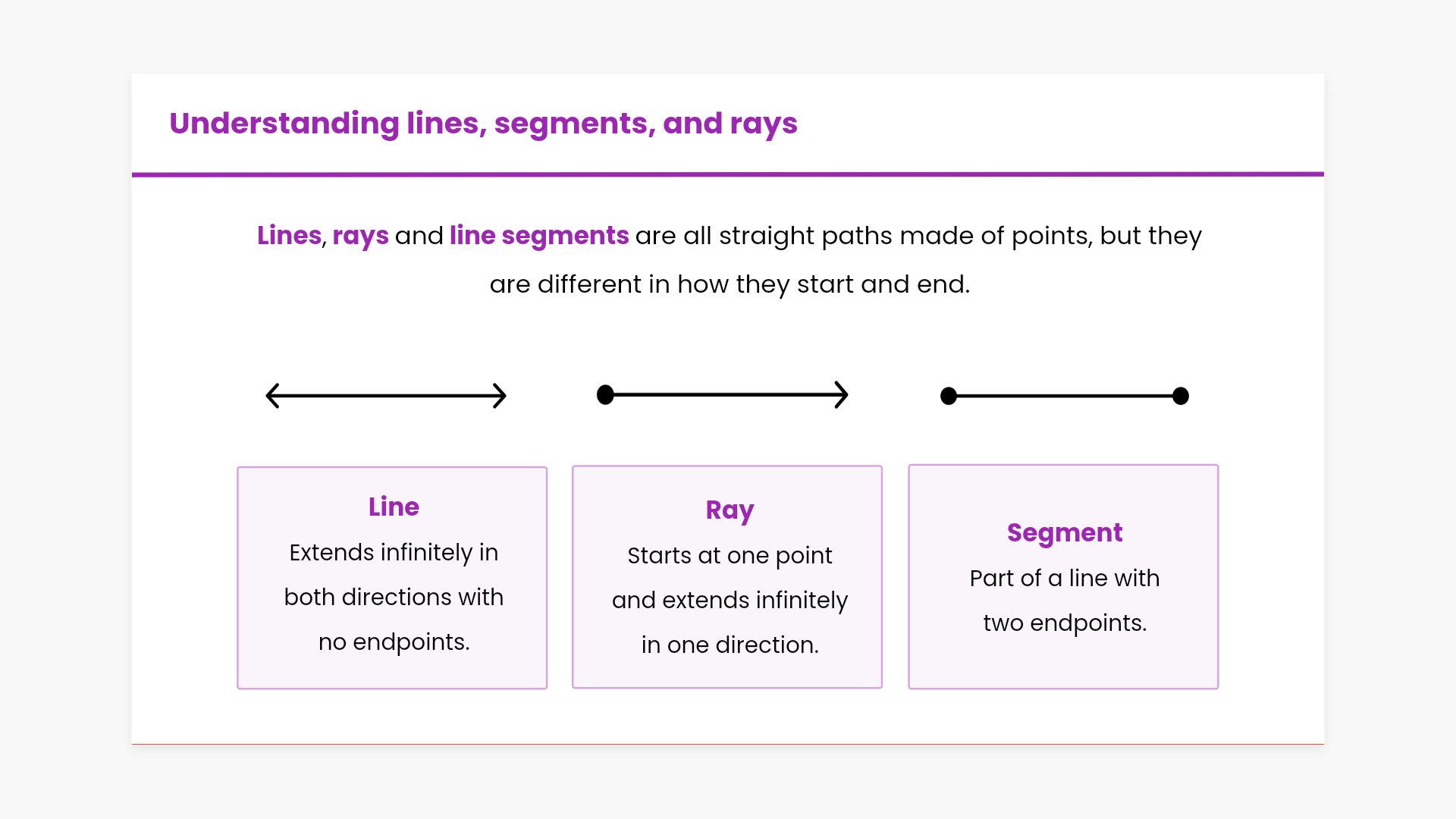 Understanding lines, segments, and rays

Lines, rays and line segments are all straight paths made of points, but they are different in how they start and end.

Line
Extends infinitely in both directions with no endpoints.

Ray
Starts at one point and extends infinitely in one direction.

Segment
Part of a line with two endpoints.